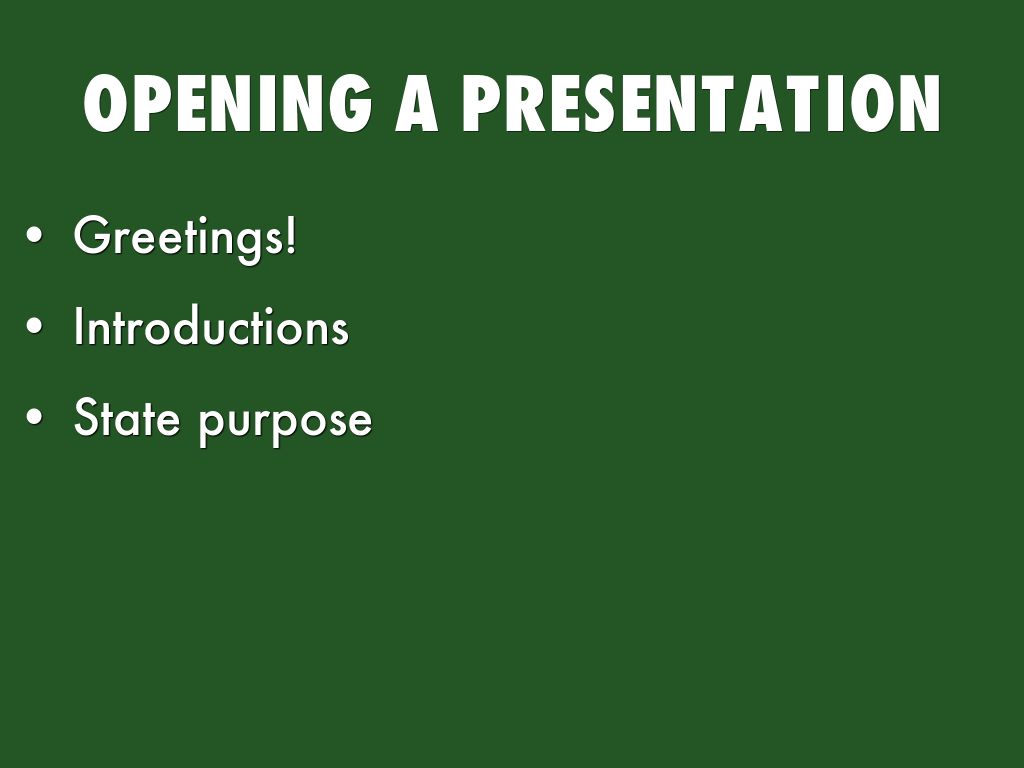 OPENING A PRESENTATION

• Greetings!
• Introductions
• State purpose